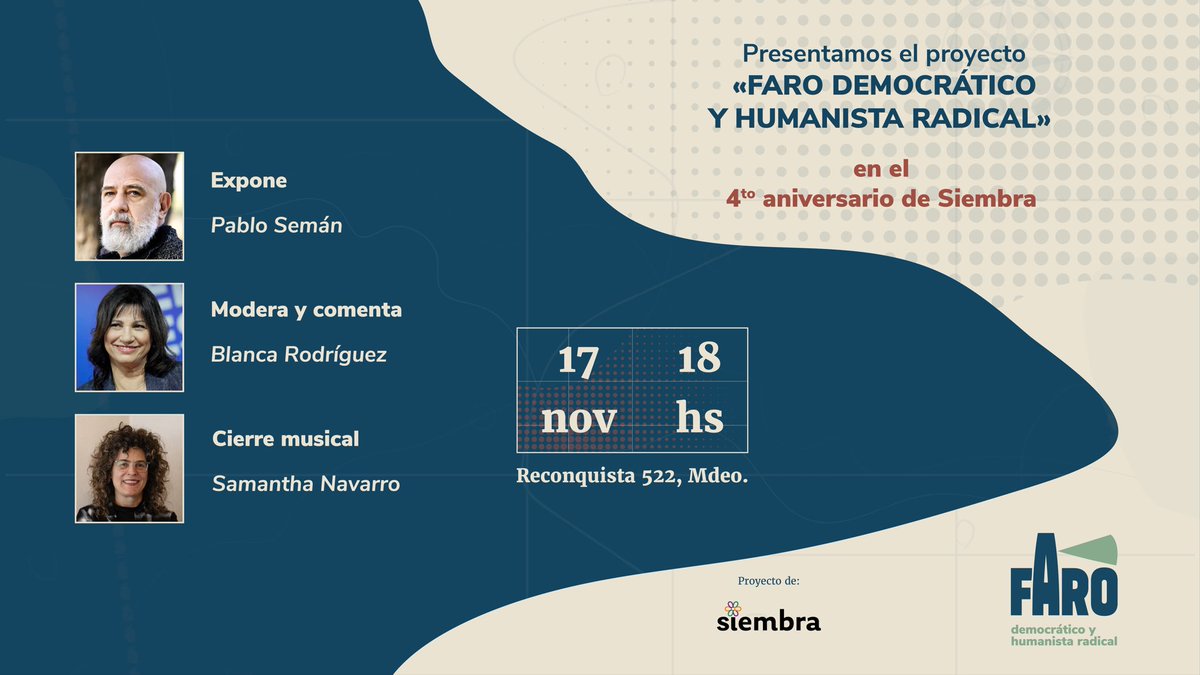 Presentamos el proyecto
«FARO DEMOCRÁTICO
Y HUMANISTA RADICAL»

en el
4$^{to}$ aniversario de Siembra

Expone
Pablo Semán

Modera y comenta
Blanca Rodríguez

Cierre musical
Samantha Navarro

| 17 | 18 |
|---|---|
| nov | hs |

Reconquista 522, Mdeo.

Proyecto de:
siembra

FARO
democrático y humanista radical